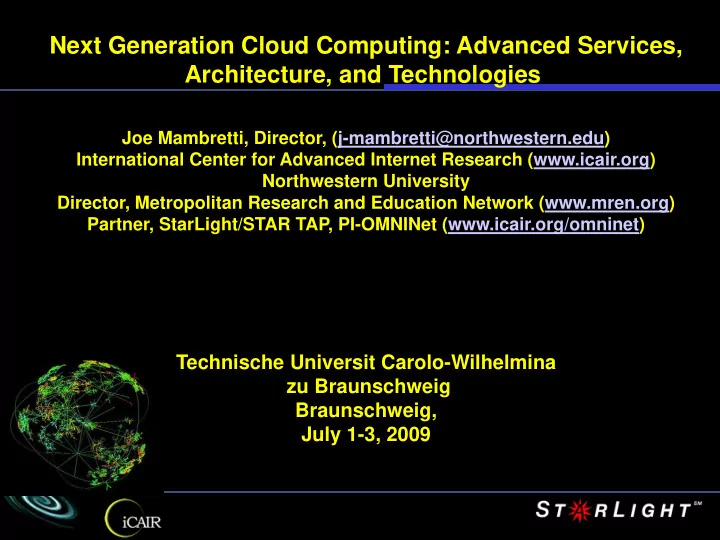 Next Generation Cloud Computing: Advanced Services, Architecture, and Technologies

Joe Mambretti, Director, (j-mambretti@northwestern.edu)
International Center for Advanced Internet Research (www.icair.org)
Northwestern University
Director, Metropolitan Research and Education Network (www.mren.org)
Partner, StarLight/STAR TAP, PI-OMNINet (www.icair.org/omninet)

Technische Universit Carolo-Wilhelmina
zu Braunschweig
Braunschweig,
July 1-3, 2009

iCAIR

STARLIGHT SM